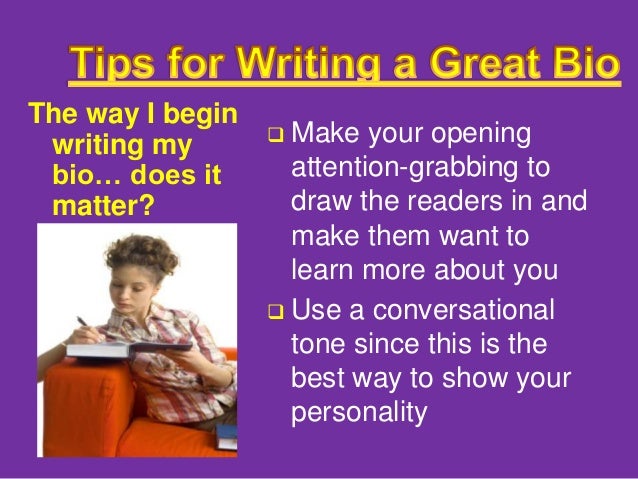 Tips for Writing a Great Bio

The way I begin writing my bio… does it matter?

❑ Make your opening attention-grabbing to draw the readers in and make them want to learn more about you

❑ Use a conversational tone since this is the best way to show your personality